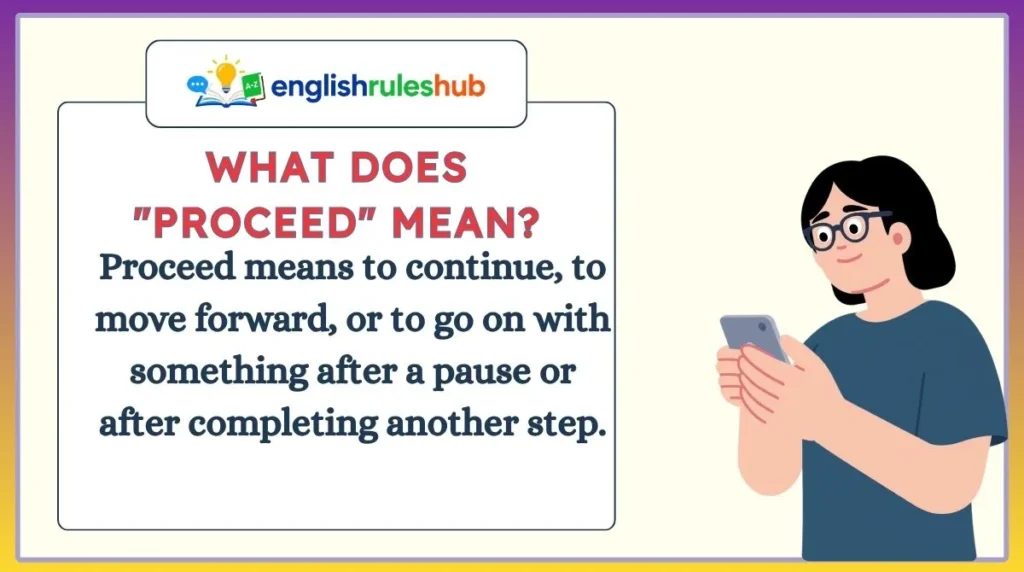 A-Z englishruleshub

WHAT DOES "PROCEED" MEAN?

Proceed means to continue, to move forward, or to go on with something after a pause or after completing another step.